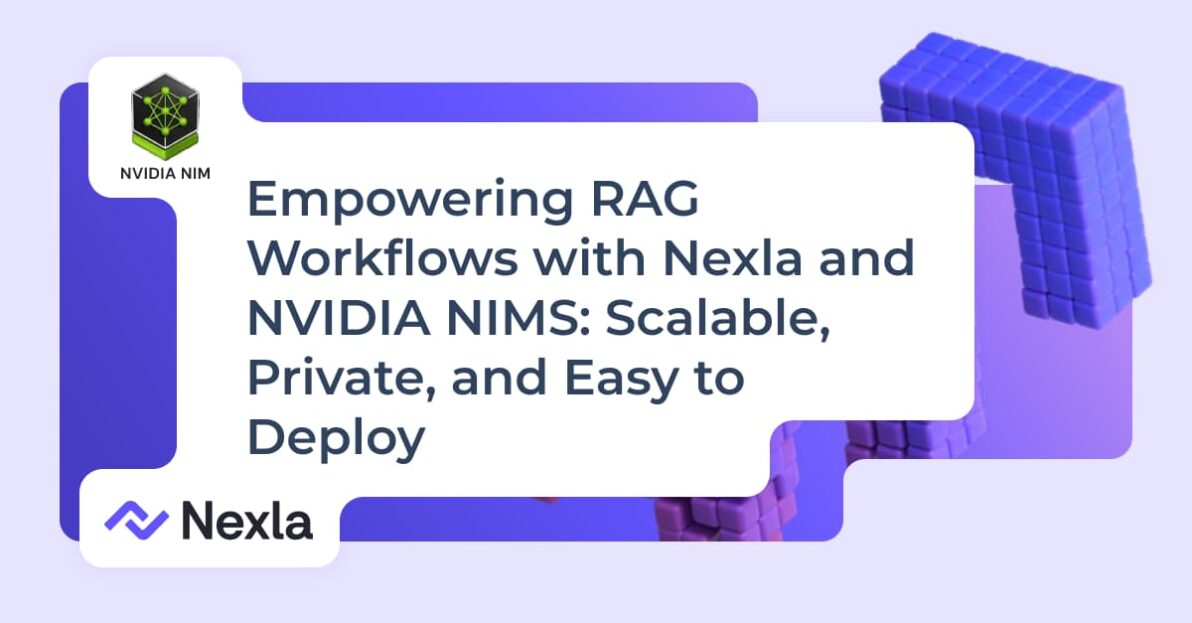 NVIDIA NIM

Empowering RAG Workflows with Nexla and NVIDIA NIMS: Scalable, Private, and Easy to Deploy

Nexla